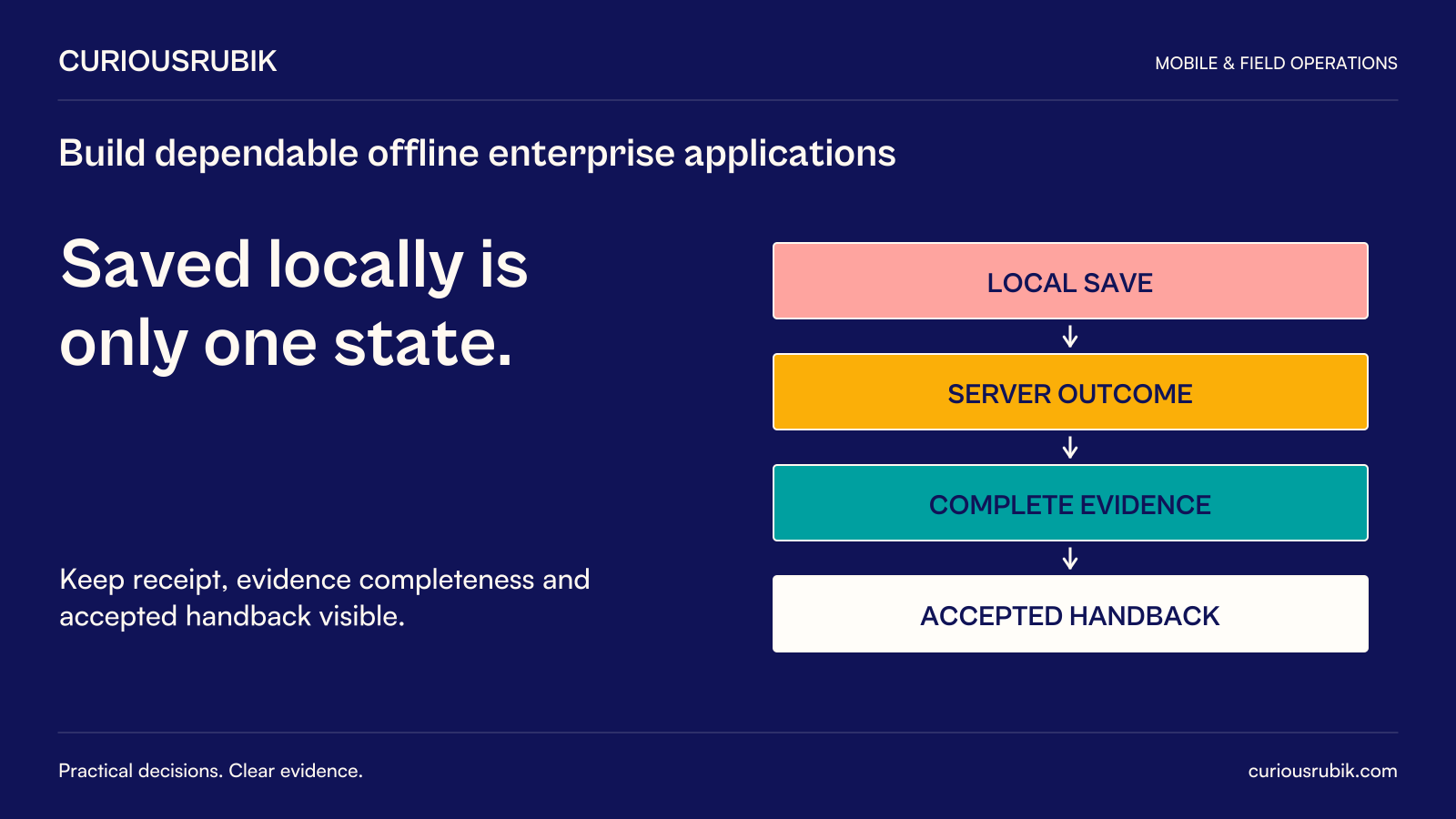 CURIOUSRUBIK

MOBILE & FIELD OPERATIONS

Build dependable offline enterprise applications

Saved locally is only one state.

Keep receipt, evidence completeness and accepted handback visible.

LOCAL SAVE
↓
SERVER OUTCOME
↓
COMPLETE EVIDENCE
↓
ACCEPTED HANDBACK

Practical decisions. Clear evidence.

curiousrubik.com